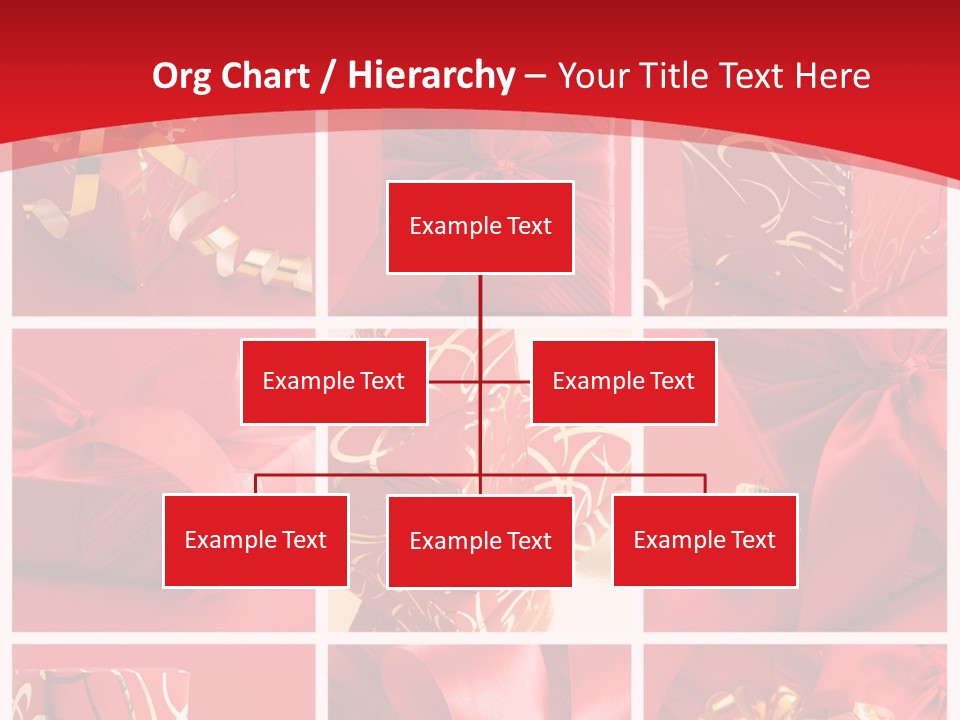 Org Chart / Hierarchy – Your Title Text Here

Example Text

Example Text

Example Text

Example Text

Example Text

Example Text